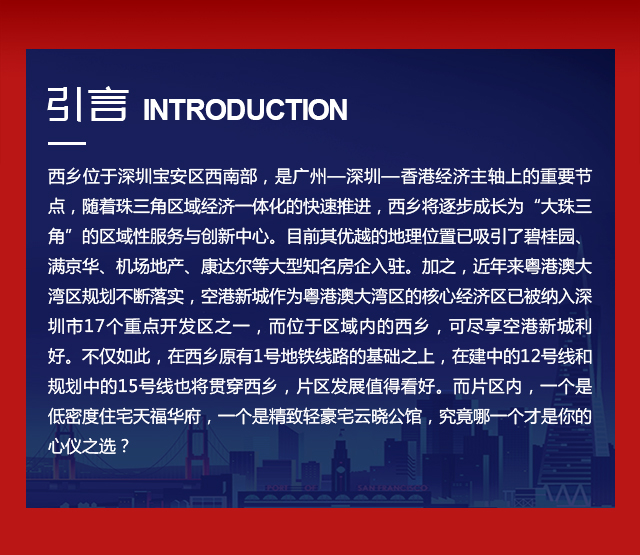 引言 INTRODUCTION

西乡位于深圳宝安区西南部，是广州—深圳—香港经济主轴上的重要节点，随着珠三角区域经济一体化的快速推进，西乡将逐步成长为“大珠三角”的区域性服务与创新中心。目前其优越的地理位置已吸引了碧桂园、满京华、机场地产、康达尔等大型知名房企入驻。加之，近年来粤港澳大湾区规划不断落实，空港新城作为粤港澳大湾区的核心经济区已被纳入深圳市17个重点开发区之一，而位于区域内的西乡，可尽享空港新城利好。不仅如此，在西乡原有1号地铁线路的基础之上，在建中的12号线和规划中的15号线也将贯穿西乡，片区发展值得看好。而片区内，一个是低密度住宅天福华府，一个是精致轻豪宅云晓公馆，究竟哪一个才是你的心仪之选？

PORT OF SAN FRANCISCO